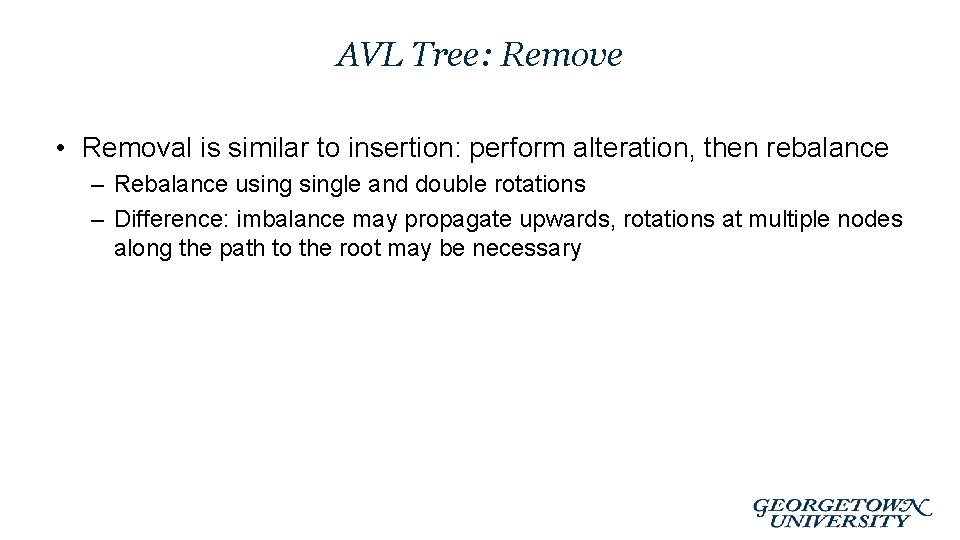 AVL Tree: Remove

• Removal is similar to insertion: perform alteration, then rebalance
– Rebalance using single and double rotations
– Difference: imbalance may propagate upwards, rotations at multiple nodes along the path to the root may be necessary

GEORGETOWN UNIVERSITY